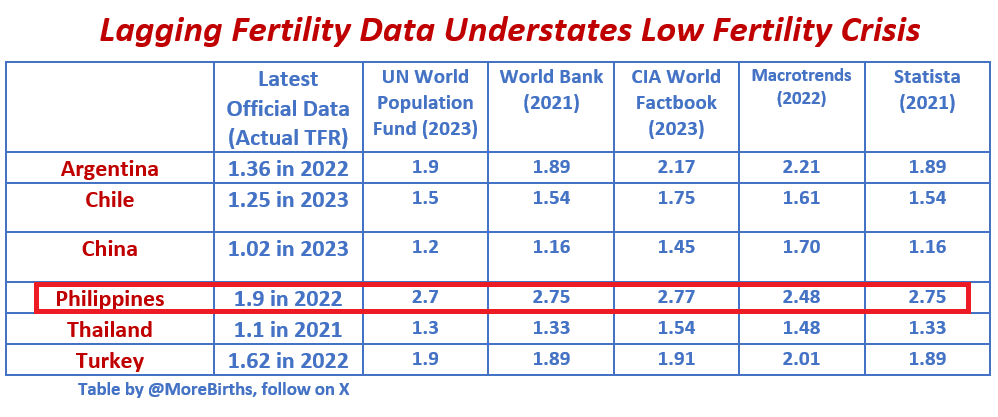 Lagging Fertility Data Understates Low Fertility Crisis

| | Latest Official Data (Actual TFR) | UN World Population Fund (2023) | World Bank (2021) | CIA World Factbook (2023) | Macrotrends (2022) | Statista (2021) |
|---|---|---|---|---|---|---|
| Argentina | 1.36 in 2022 | 1.9 | 1.89 | 2.17 | 2.21 | 1.89 |
| Chile | 1.25 in 2023 | 1.5 | 1.54 | 1.75 | 1.61 | 1.54 |
| China | 1.02 in 2023 | 1.2 | 1.16 | 1.45 | 1.70 | 1.16 |
| Philippines | 1.9 in 2022 | 2.7 | 2.75 | 2.77 | 2.48 | 2.75 |
| Thailand | 1.1 in 2021 | 1.3 | 1.33 | 1.54 | 1.48 | 1.33 |
| Turkey | 1.62 in 2022 | 1.9 | 1.89 | 1.91 | 2.01 | 1.89 |

Table by @MoreBirths, follow on X